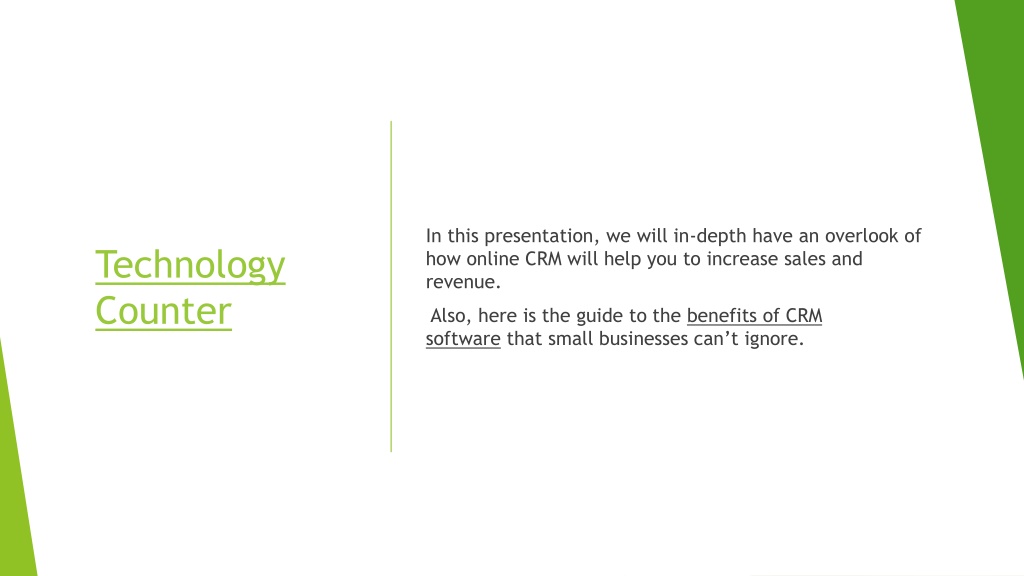 Technology Counter

In this presentation, we will in-depth have an overlook of how online CRM will help you to increase sales and revenue.

Also, here is the guide to the benefits of CRM software that small businesses can’t ignore.